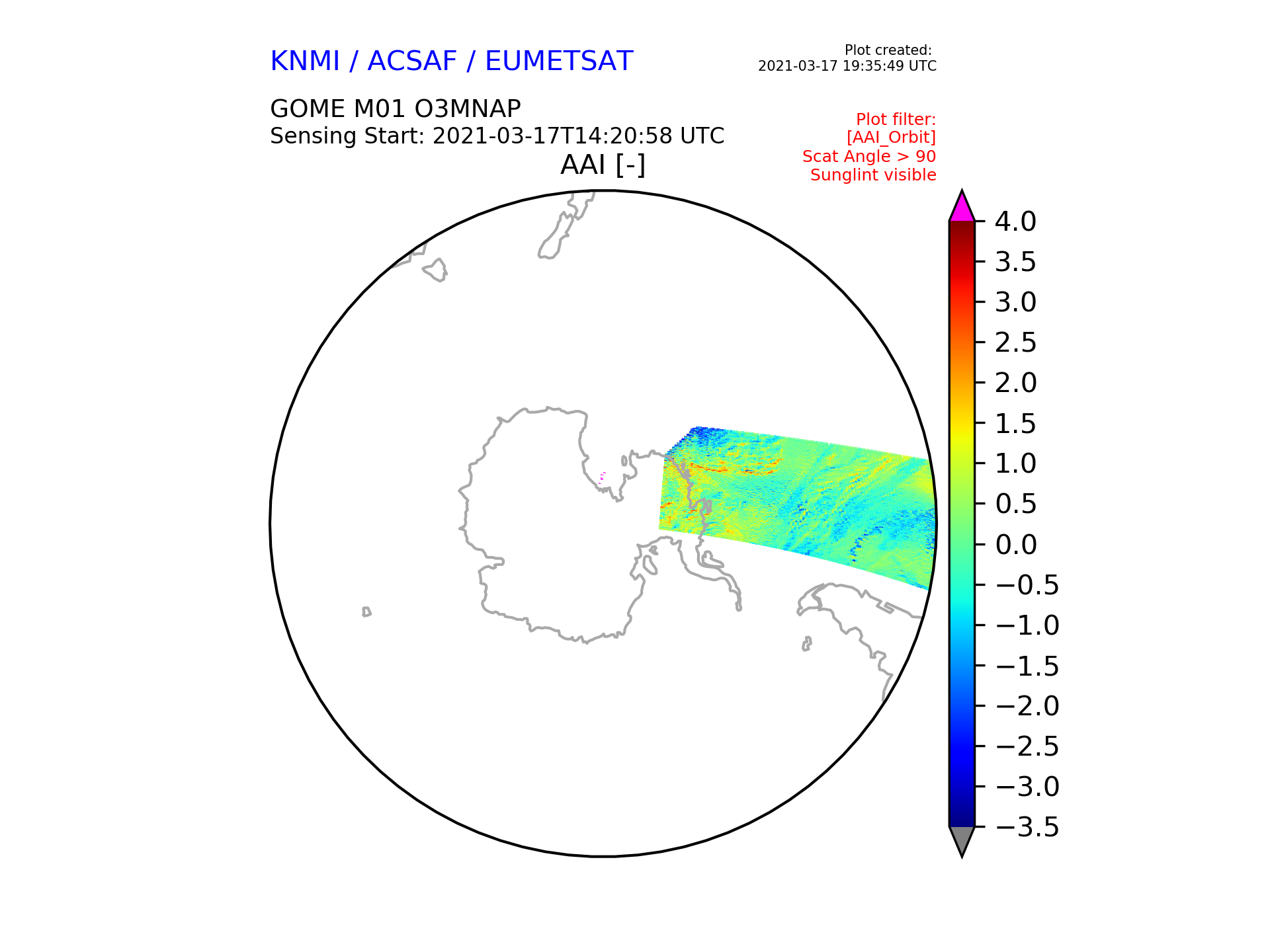 KNMI / ACSAF / EUMETSAT

Plot created:
2021-03-17 19:35:49 UTC

GOME M01 O3MNAP
Sensing Start: 2021-03-17T14:20:58 UTC

Plot filter:
[AAI_Orbit]
Scat Angle > 90
Sunglint visible

AAI [-]

4.0
3.5
3.0
2.5
2.0
1.5
1.0
0.5
0.0
−0.5
−1.0
−1.5
−2.0
−2.5
−3.0
−3.5